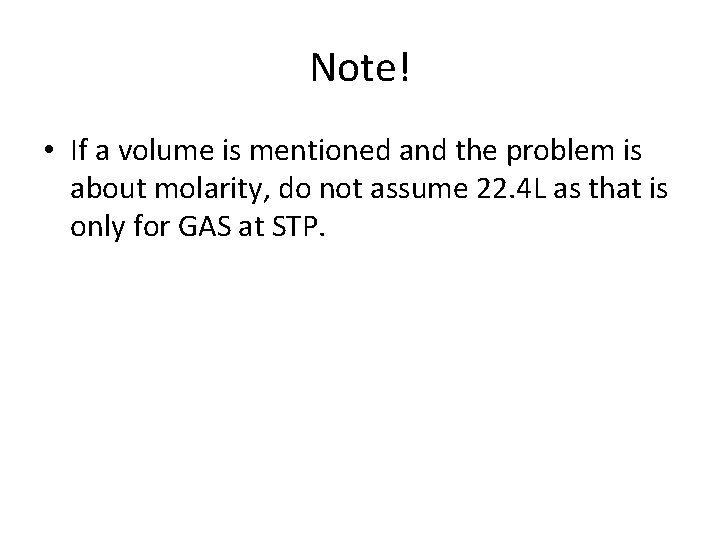 Note!

• If a volume is mentioned and the problem is about molarity, do not assume 22.4L as that is only for GAS at STP.